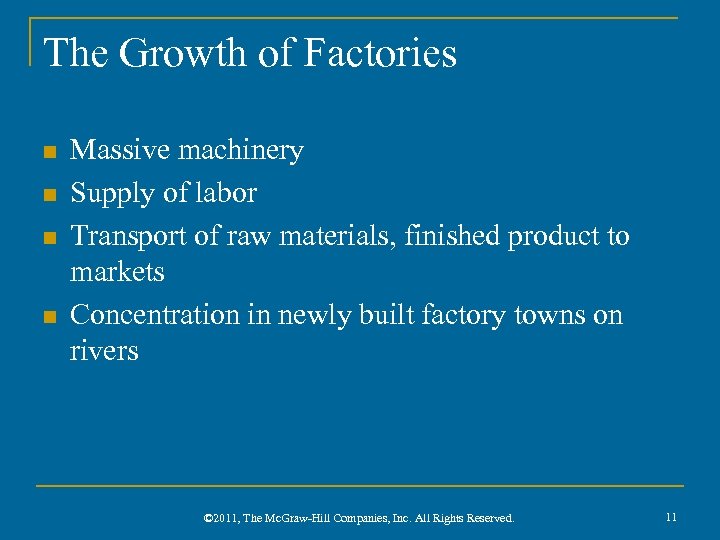 The Growth of Factories

- Massive machinery
- Supply of labor
- Transport of raw materials, finished product to markets
- Concentration in newly built factory towns on rivers

©2011, The McGraw-Hill Companies, Inc. All Rights Reserved.

11